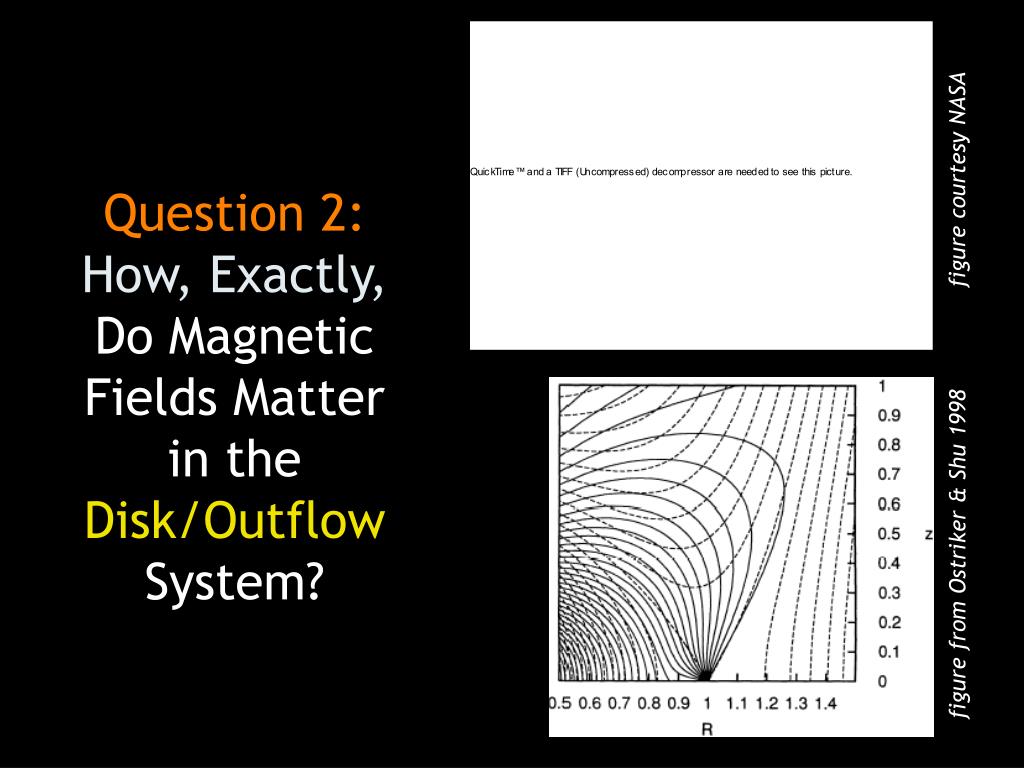 Question 2:
How, Exactly, Do Magnetic Fields Matter in the Disk/Outflow System?

QuickTime™ and a TIFF (Uncompressed) decompressor are needed to see this picture.

figure courtesy NASA

1
0.9
0.8
0.7
0.6
0.5
0.4
0.3
0.2
0.1
0
z

0.5 0.6 0.7 0.8 0.9 1 1.1 1.2 1.3 1.4
R

figure from Ostriker & Shu 1998